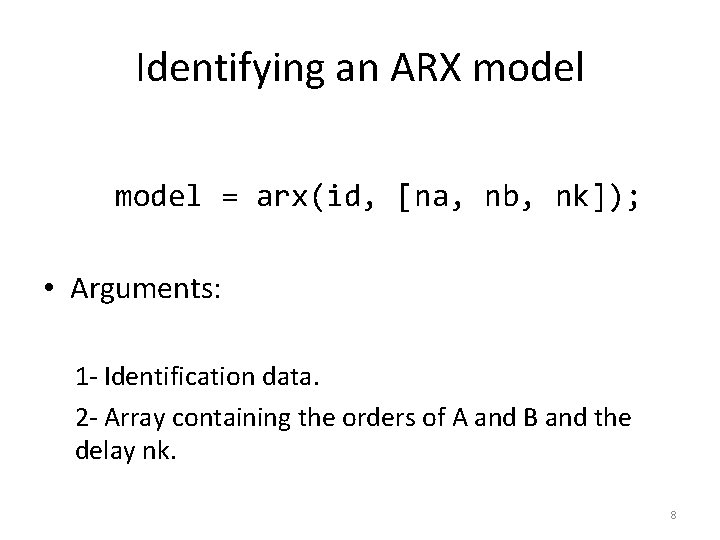 Identifying an ARX model

model = arx(id, [na, nb, nk]);

• Arguments:

1- Identification data.

2- Array containing the orders of A and B and the delay nk.

8